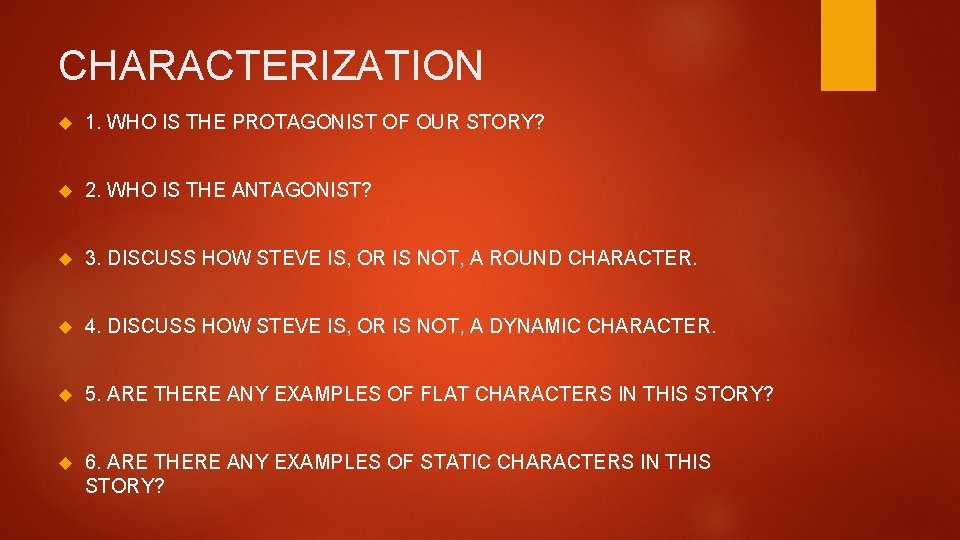 CHARACTERIZATION

1. WHO IS THE PROTAGONIST OF OUR STORY?

2. WHO IS THE ANTAGONIST?

3. DISCUSS HOW STEVE IS, OR IS NOT, A ROUND CHARACTER.

4. DISCUSS HOW STEVE IS, OR IS NOT, A DYNAMIC CHARACTER.

5. ARE THERE ANY EXAMPLES OF FLAT CHARACTERS IN THIS STORY?

6. ARE THERE ANY EXAMPLES OF STATIC CHARACTERS IN THIS STORY?